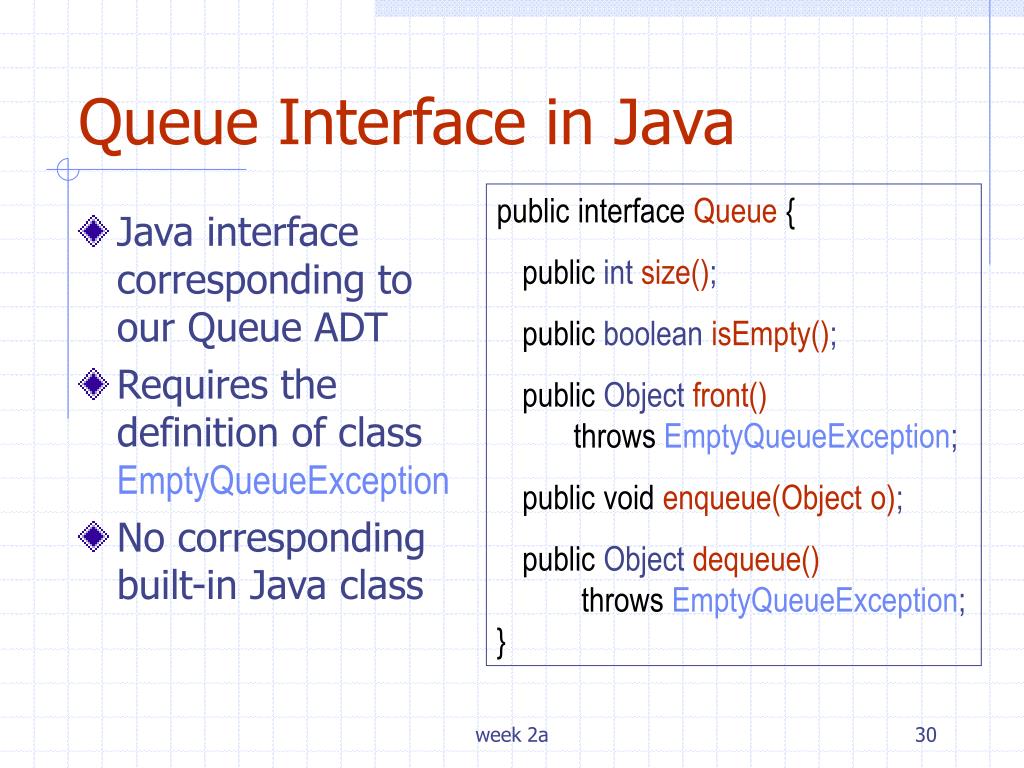 Queue Interface in Java

Java interface corresponding to our Queue ADT

Requires the definition of class EmptyQueueException

No corresponding built-in Java class

public interface Queue {

public int size();

public boolean isEmpty();

public Object front()
throws EmptyQueueException;

public void enqueue(Object o);

public Object dequeue()
throws EmptyQueueException;
}

week 2a

30